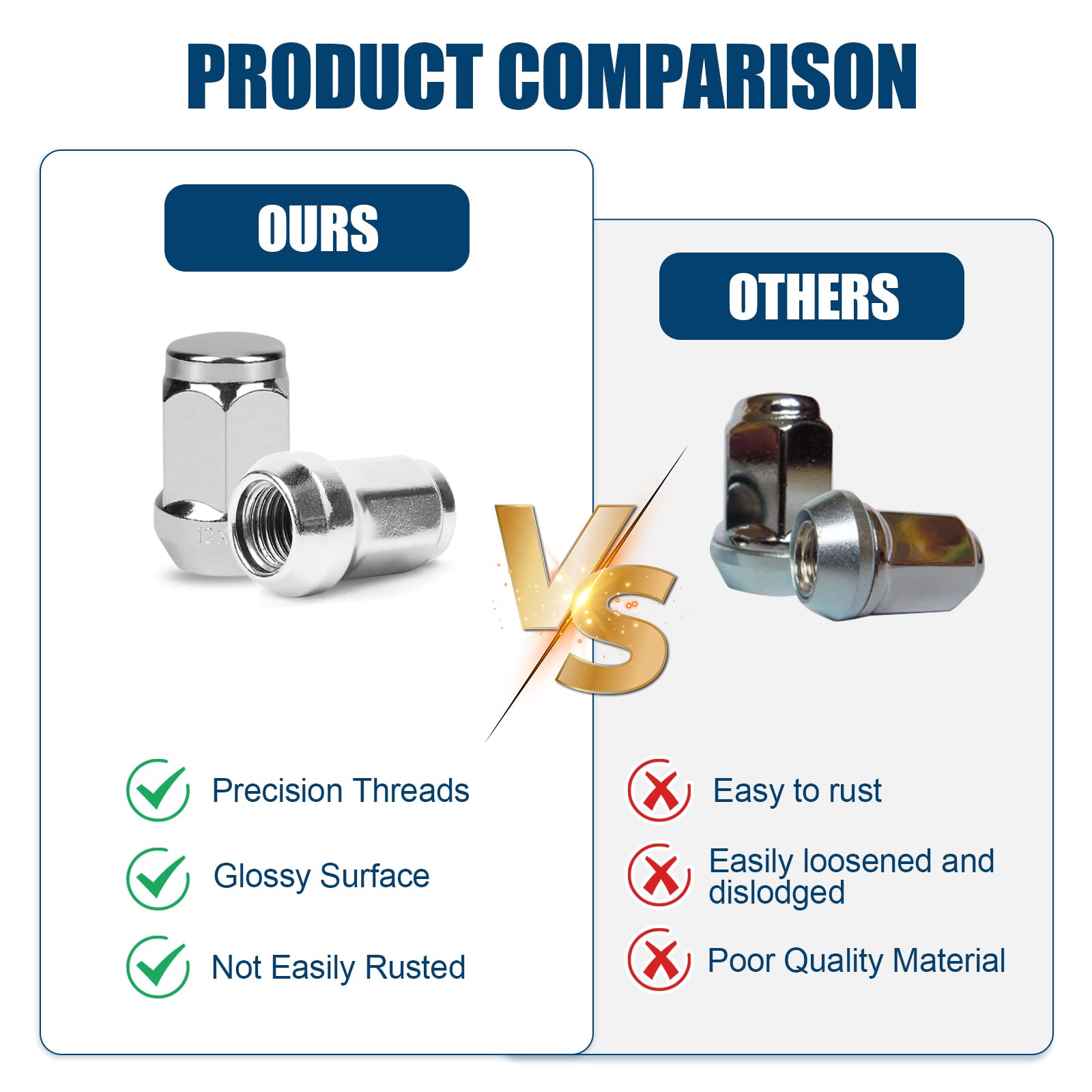 PRODUCT COMPARISON

OURS

12X

Precision Threads

Glossy Surface

Not Easily Rusted

VS

OTHERS

Easy to rust

Easily loosened and dislodged

Poor Quality Material